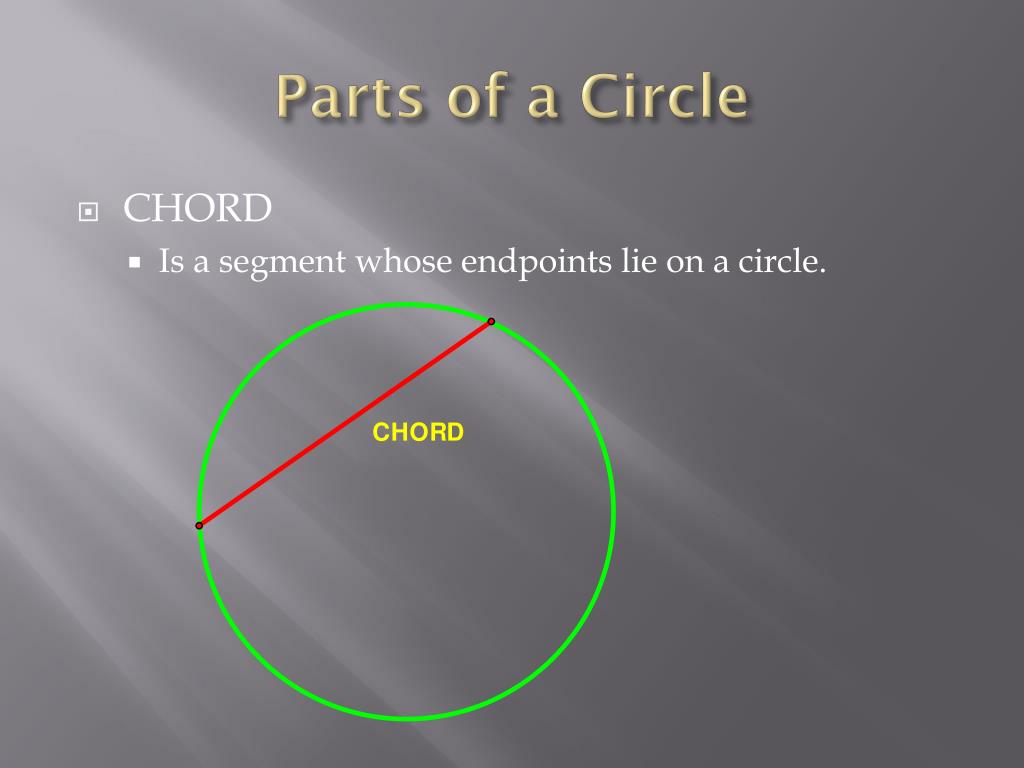 Parts of a Circle

CHORD
Is a segment whose endpoints lie on a circle.

CHORD